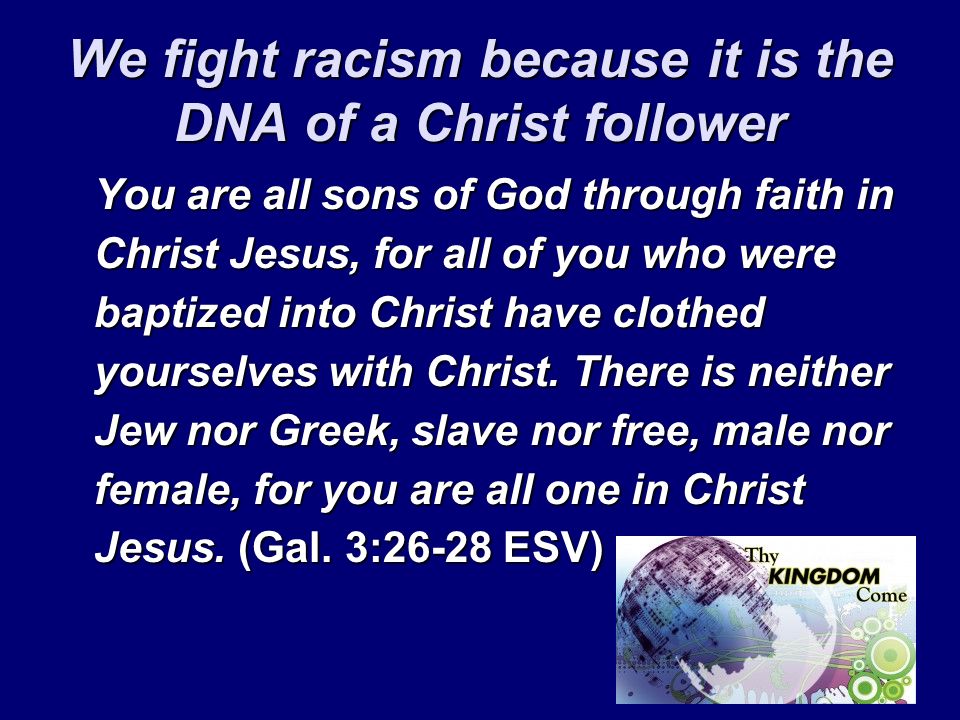 We fight racism because it is the DNA of a Christ follower

You are all sons of God through faith in Christ Jesus, for all of you who were baptized into Christ have clothed yourselves with Christ. There is neither Jew nor Greek, slave nor free, male nor female, for you are all one in Christ Jesus. (Gal. 3:26-28 ESV)

Thy KINGDOM Come